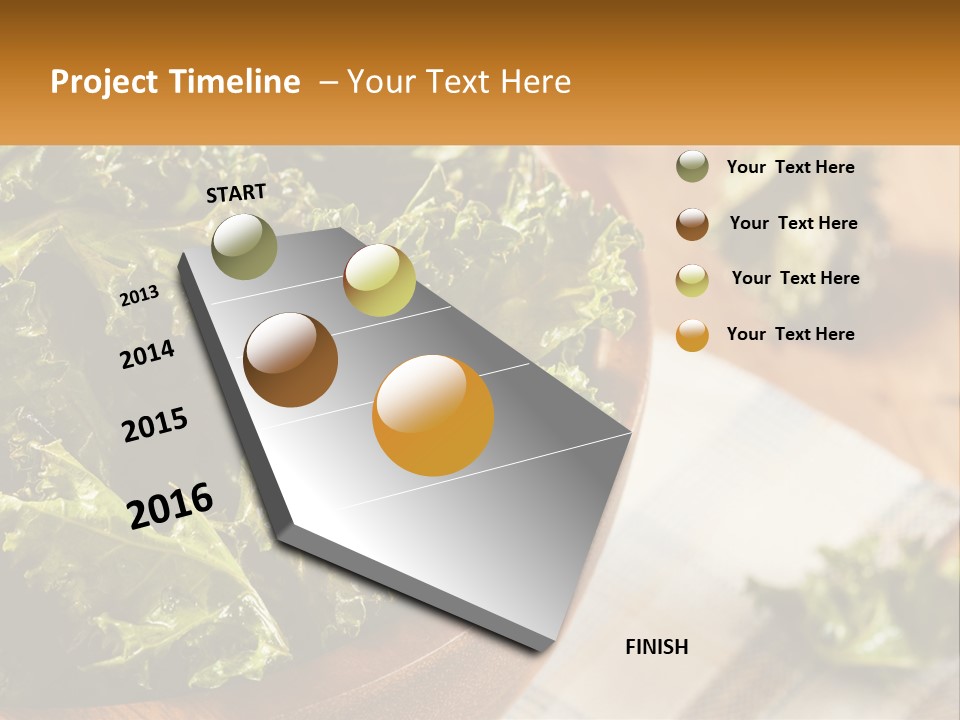 Project Timeline – Your Text Here

START

2013

2014

2015

2016

FINISH

Your Text Here

Your Text Here

Your Text Here

Your Text Here